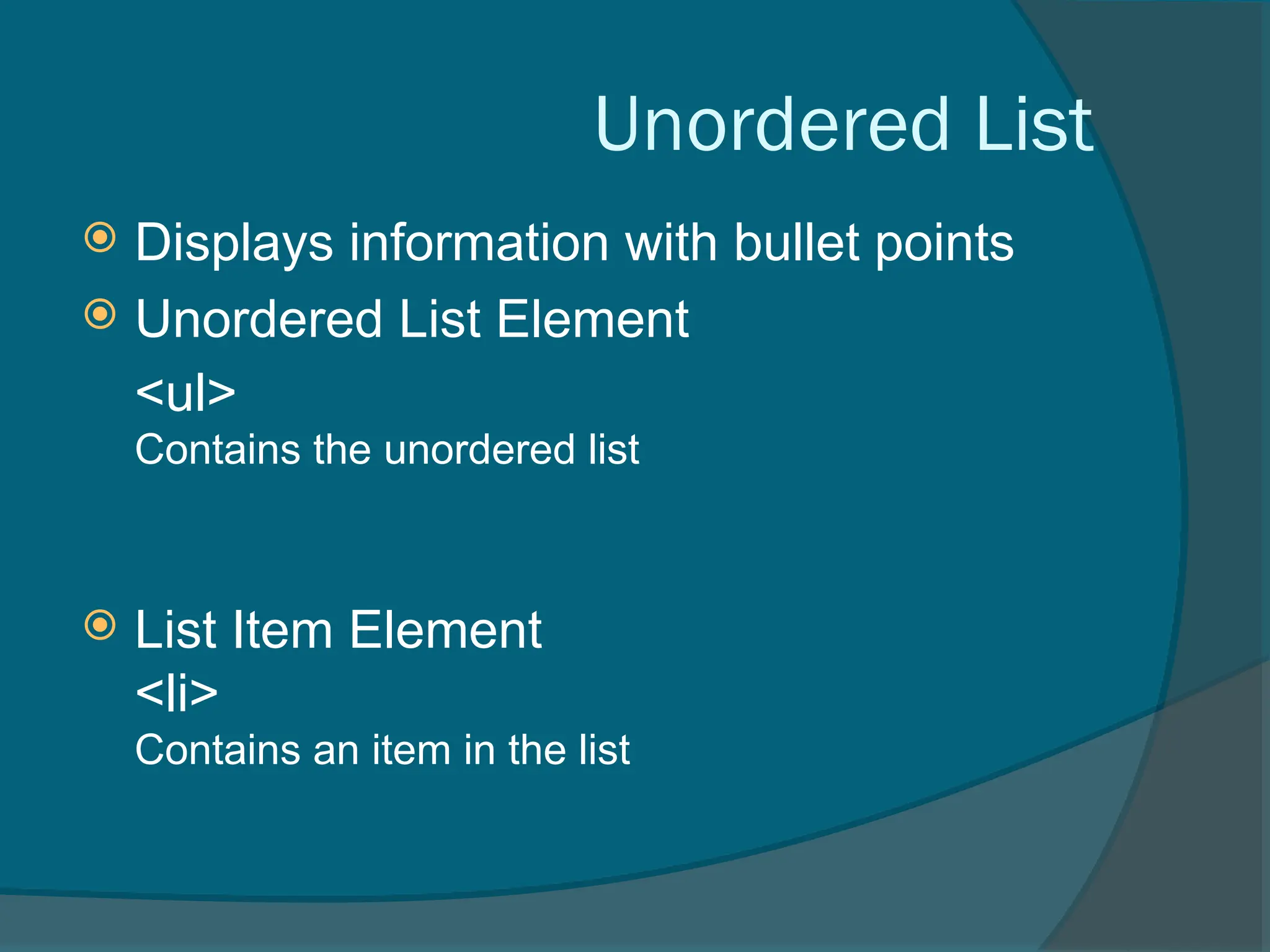 Unordered List

Displays information with bullet points

Unordered List Element

<ul>

Contains the unordered list

List Item Element

<li>

Contains an item in the list